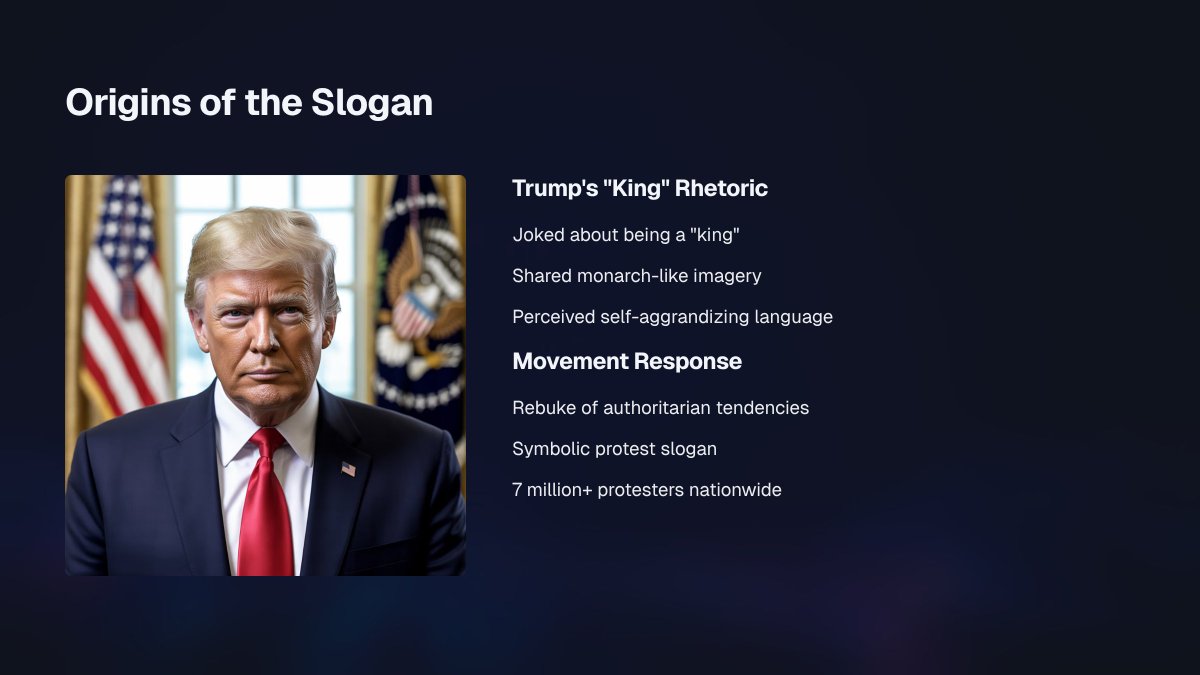 Origins of the Slogan

Trump's "King" Rhetoric

Joked about being a "king"

Shared monarch-like imagery

Perceived self-aggrandizing language

Movement Response

Rebuke of authoritarian tendencies

Symbolic protest slogan

7 million+ protesters nationwide